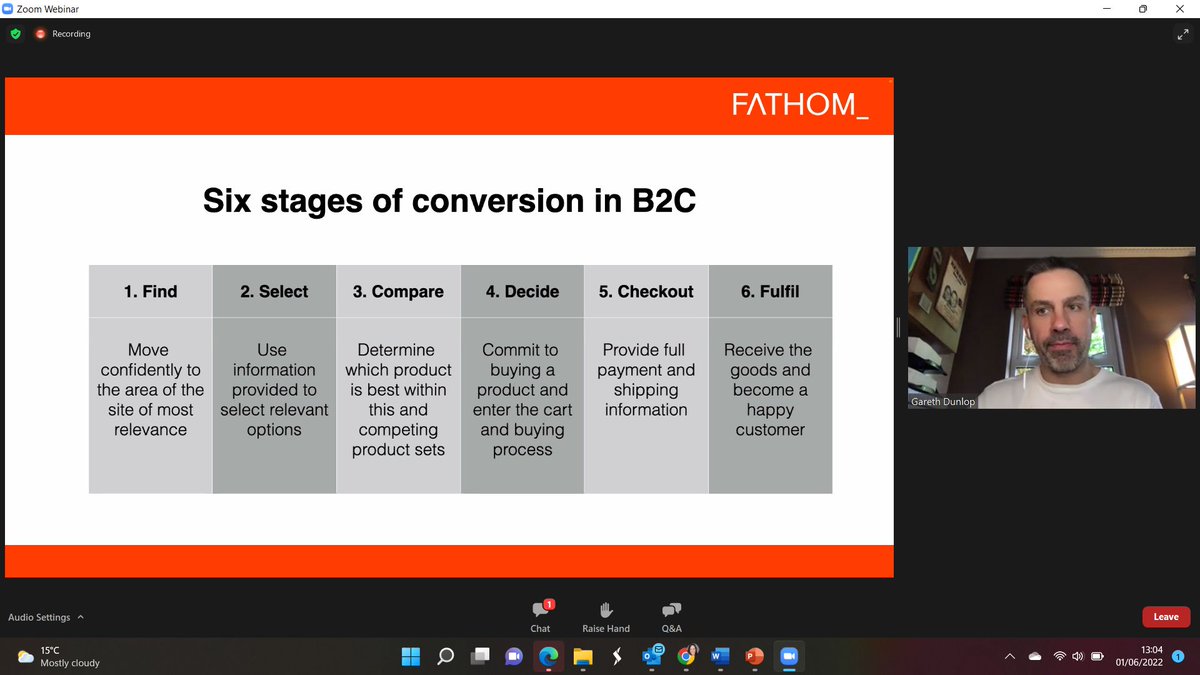 Zoom Webinar

Recording

FATHOM_

Six stages of conversion in B2C

| 1. Find | 2. Select | 3. Compare | 4. Decide | 5. Checkout | 6. Fulfil |
|---|---|---|---|---|---|
| Move confidently to the area of the site of most relevance | Use information provided to select relevant options | Determine which product is best within this and competing product sets | Commit to buying a product and enter the cart and buying process | Provide full payment and shipping information | Receive the goods and become a happy customer |

Gareth Dunlop

Audio Settings

1
Chat

Raise Hand

Q&A

Leave

15°C
Mostly cloudy

13:04
01/06/2022

1